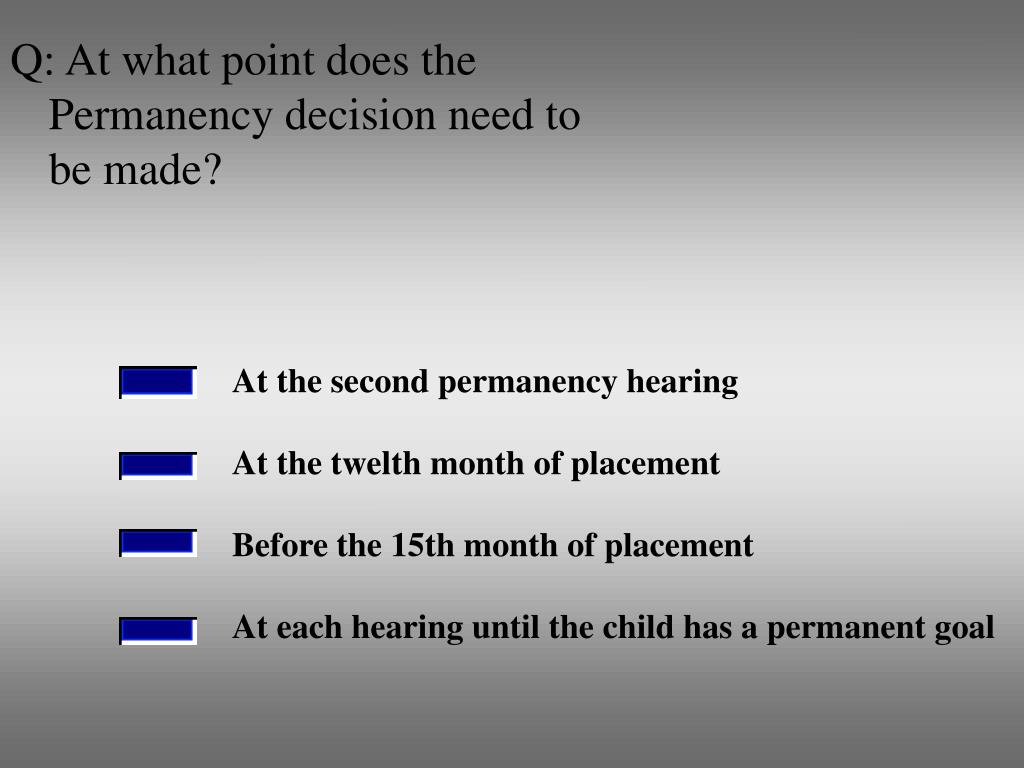 Q: At what point does the Permanency decision need to be made?

At the second permanency hearing

At the twelth month of placement

Before the 15th month of placement

At each hearing until the child has a permanent goal